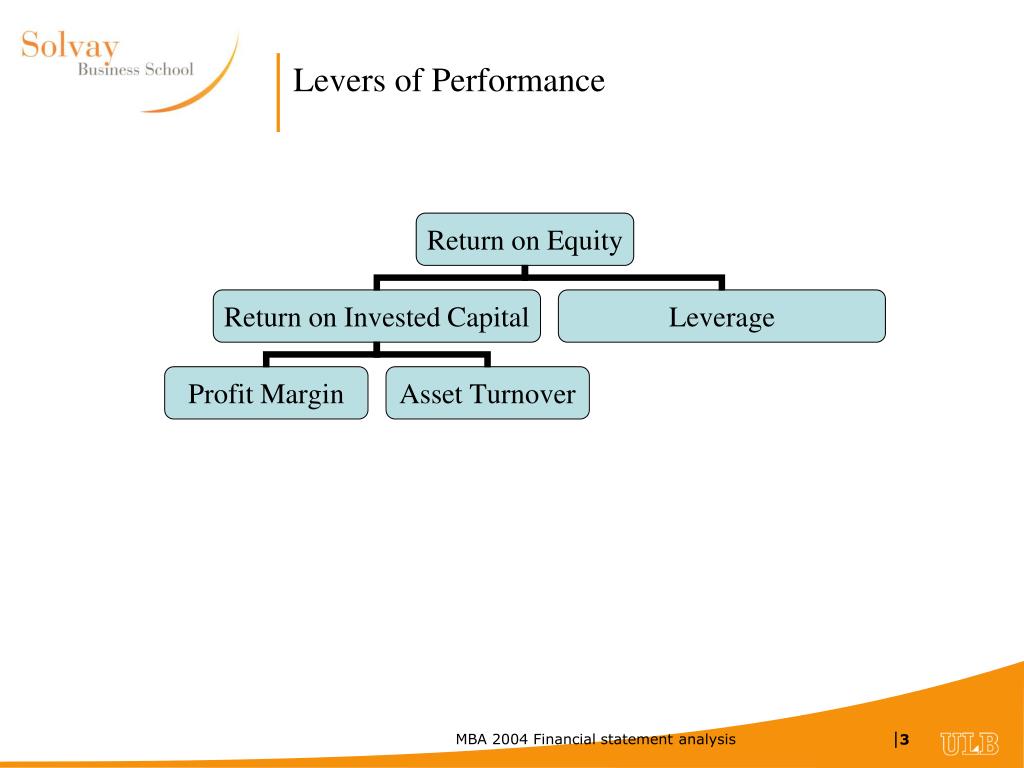 Solvay
Business School

Levers of Performance

Return on Equity

Return on Invested Capital

Leverage

Profit Margin

Asset Turnover

MBA 2004 Financial statement analysis

|3

ULB